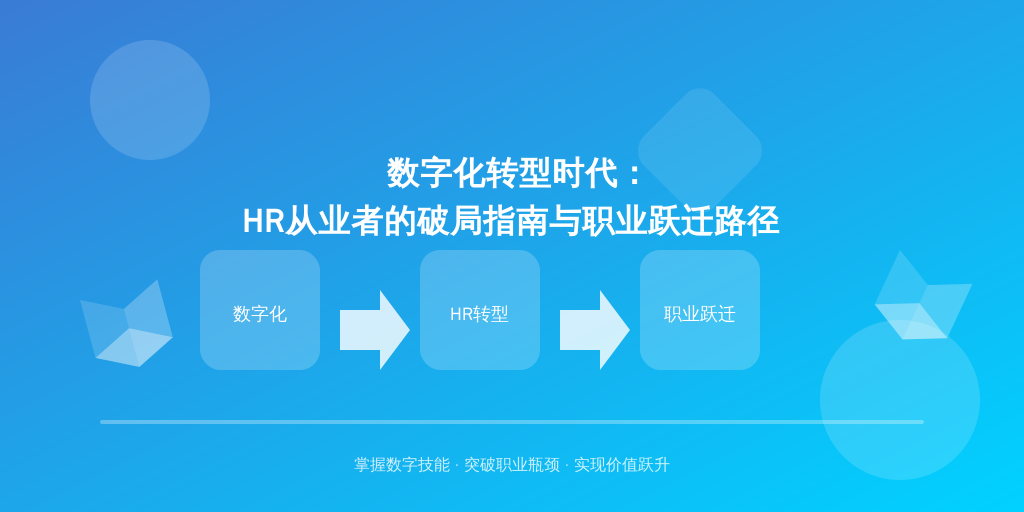 数字化转型时代：
HR从业者的破局指南与职业跃迁路径

数字化

HR转型

职业跃迁

掌握数字技能 · 突破职业瓶颈 · 实现价值跃升